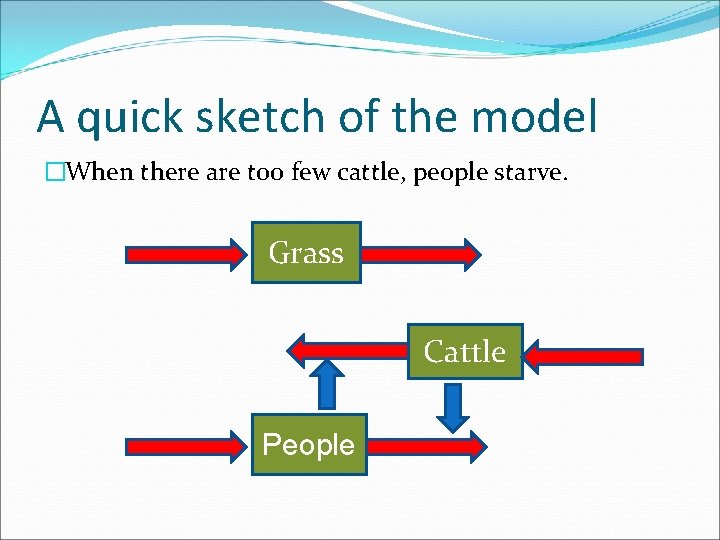 A quick sketch of the model

□When there are too few cattle, people starve.

Grass

Cattle

People